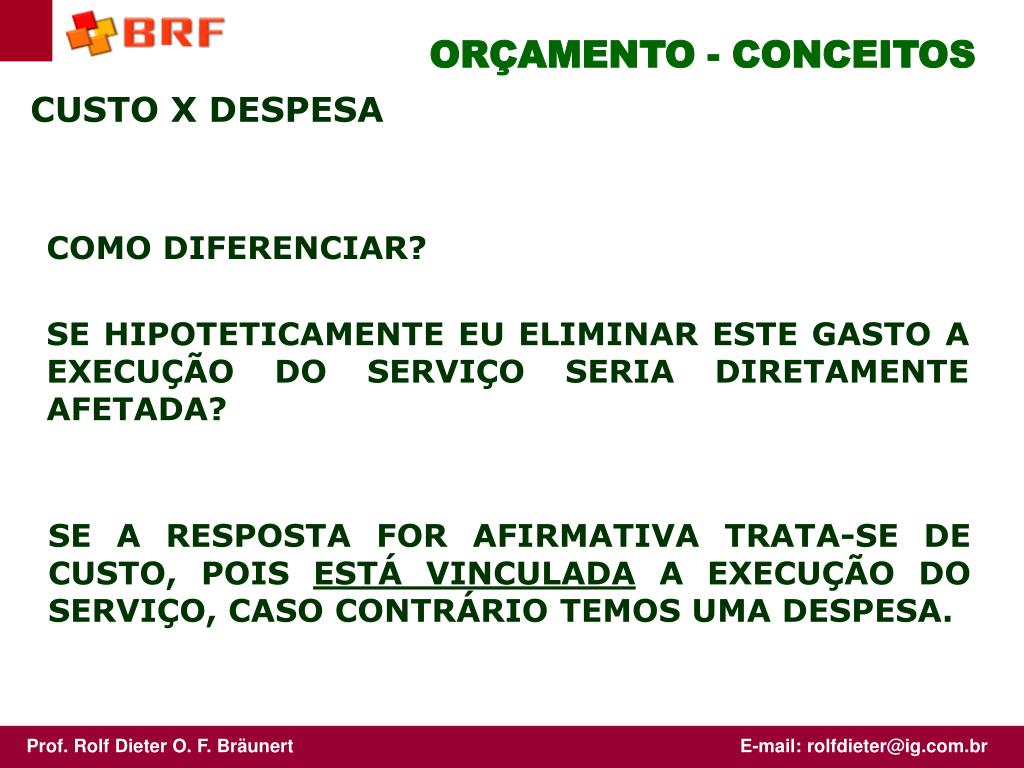 BRF

ORÇAMENTO - CONCEITOS

CUSTO X DESPESA

COMO DIFERENCIAR?

SE HIPOTETICAMENTE EU ELIMINAR ESTE GASTO A EXECUÇÃO DO SERVIÇO SERIA DIRETAMENTE AFETADA?

SE A RESPOSTA FOR AFIRMATIVA TRATA-SE DE CUSTO, POIS ESTÁ VINCULADA A EXECUÇÃO DO SERVIÇO, CASO CONTRÁRIO TEMOS UMA DESPESA.

Prof. Rolf Dieter O. F. Bräunert

E-mail: rolfdieter@ig.com.br